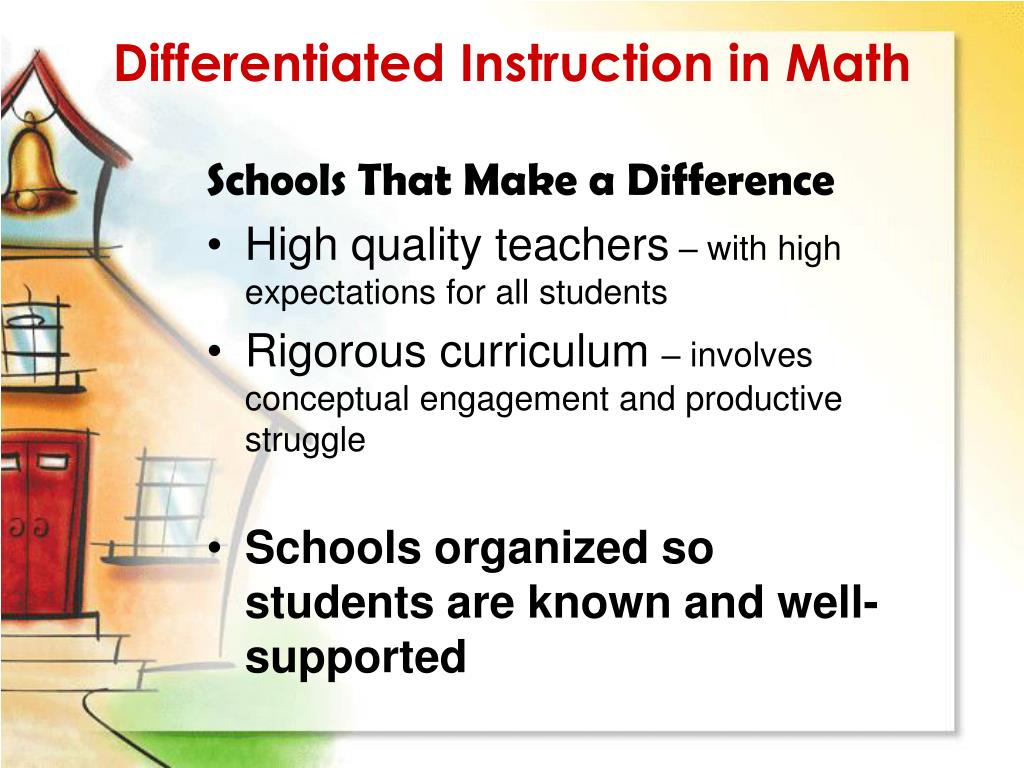 Differentiated Instruction in Math

Schools That Make a Difference

• High quality teachers – with high expectations for all students

• Rigorous curriculum – involves conceptual engagement and productive struggle

• Schools organized so students are known and well-supported